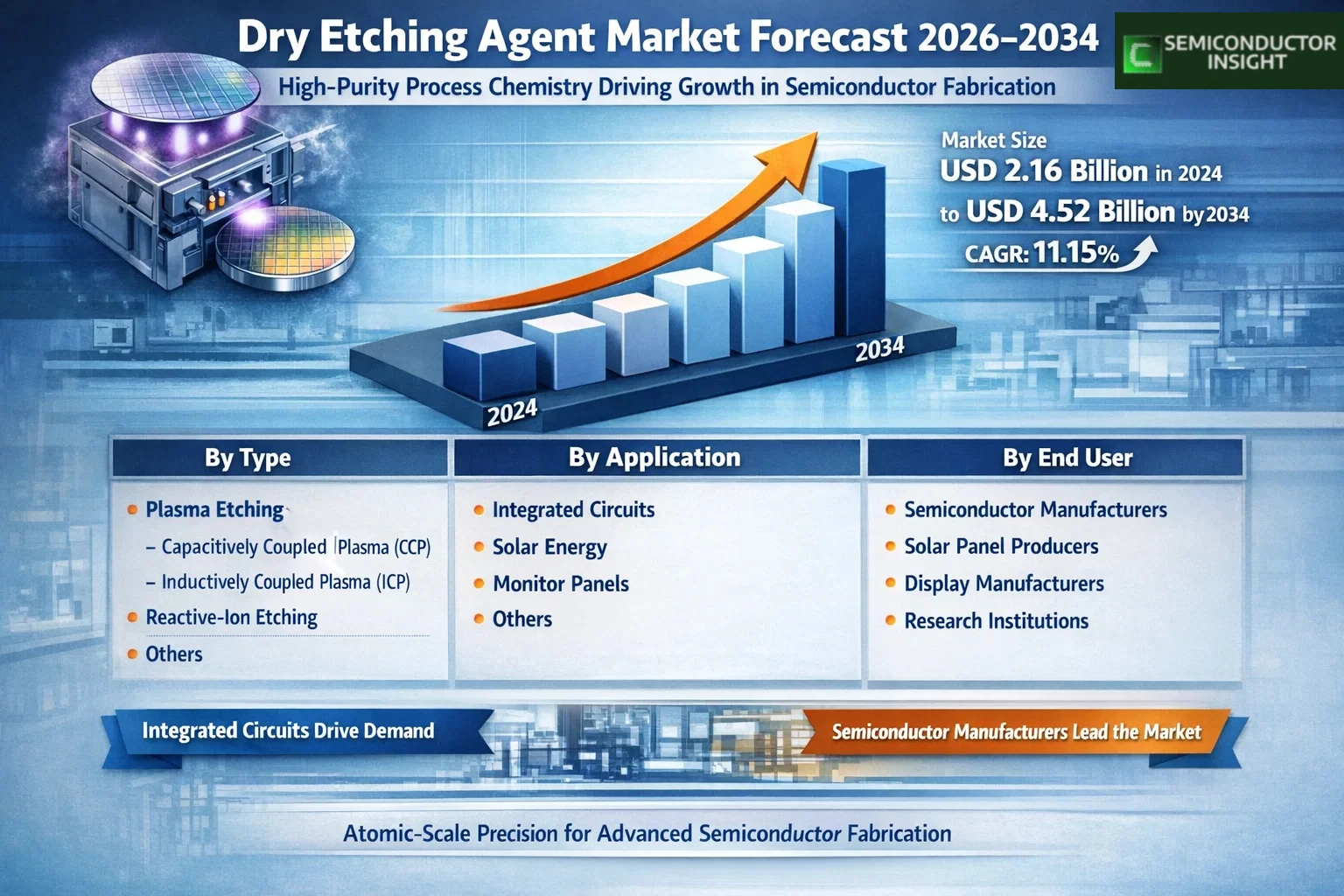 Dry Etching Agent Market Forecast 2026–2034

SEMICONDUCTOR INSIGHT

High-Purity Process Chemistry Driving Growth in Semiconductor Fabrication

Market Size
USD 2.16 Billion in 2024
to USD 4.52 Billion by 2034
CAGR: 11.15%

2024
2034

By Type
Plasma Etching
– Capacitively Coupled Plasma (CCP)
– Inductively Coupled Plasma (ICP)
Reactive-Ion Etching
Others

By Application
Integrated Circuits
Solar Energy
Monitor Panels
Others

By End User
Semiconductor Manufacturers
Solar Panel Producers
Display Manufacturers
Research Institutions

Integrated Circuits Drive Demand

Semiconductor Manufacturers Lead the Market

Atomic-Scale Precision for Advanced Semiconductor Fabrication